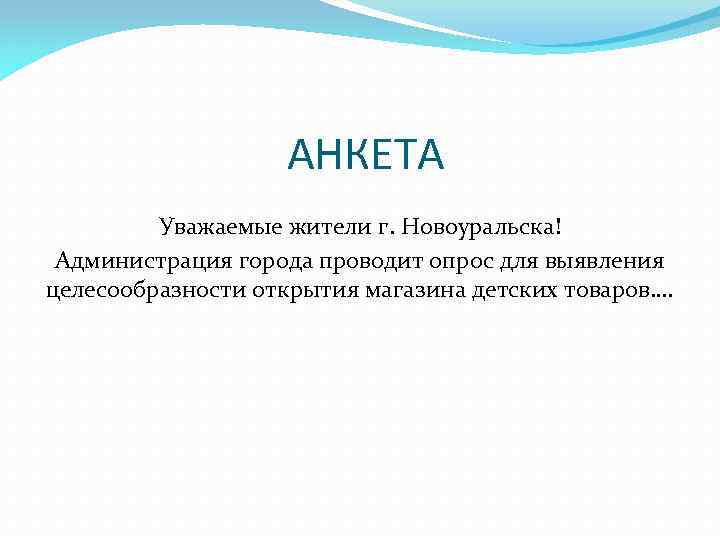 АНКЕТА

Уважаемые жители г. Новоуральска!
Администрация города проводит опрос для выявления целесообразности открытия магазина детских товаров….